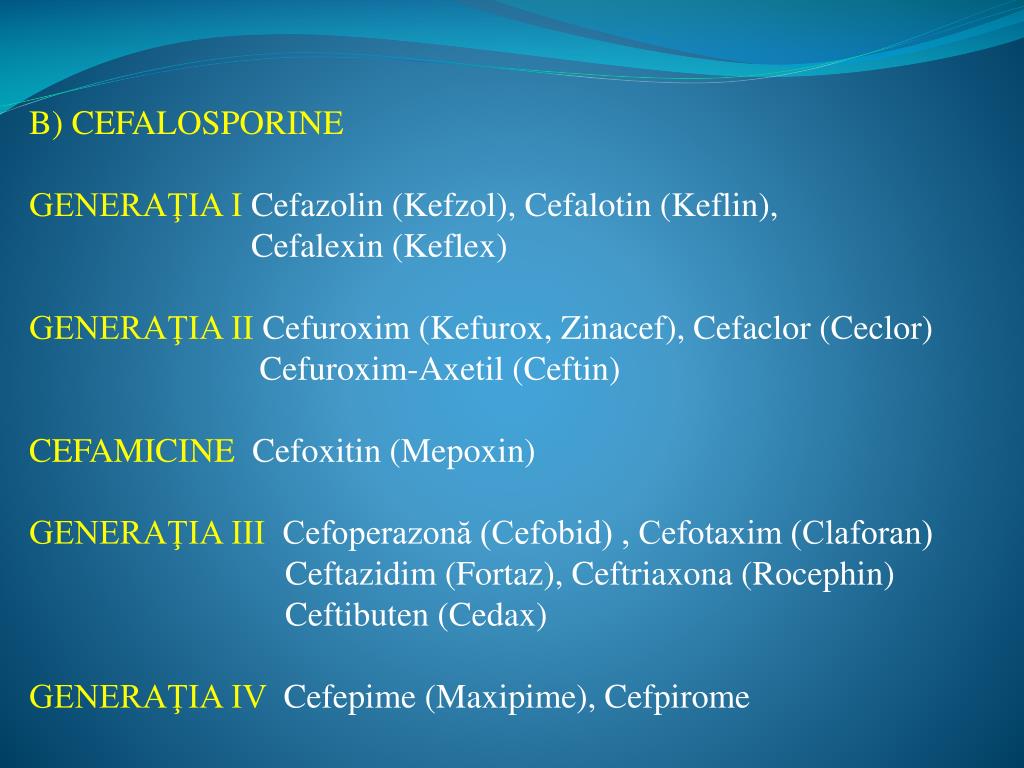 B) CEFALOSPORINE

GENERAŢIA I Cefazolin (Kefzol), Cefalotin (Keflin), Cefalexin (Keflex)

GENERAŢIA II Cefuroxim (Kefurox, Zinacef), Cefaclor (Ceclor) Cefuroxim-Axetil (Ceftin)

CEFAMICINE Cefoxitin (Mepoxin)

GENERAŢIA III Cefoperazonă (Cefobid) , Cefotaxim (Claforan) Ceftazidim (Fortaz), Ceftriaxona (Rocephin) Ceftibuten (Cedax)

GENERAŢIA IV Cefepime (Maxipime), Cefpirome